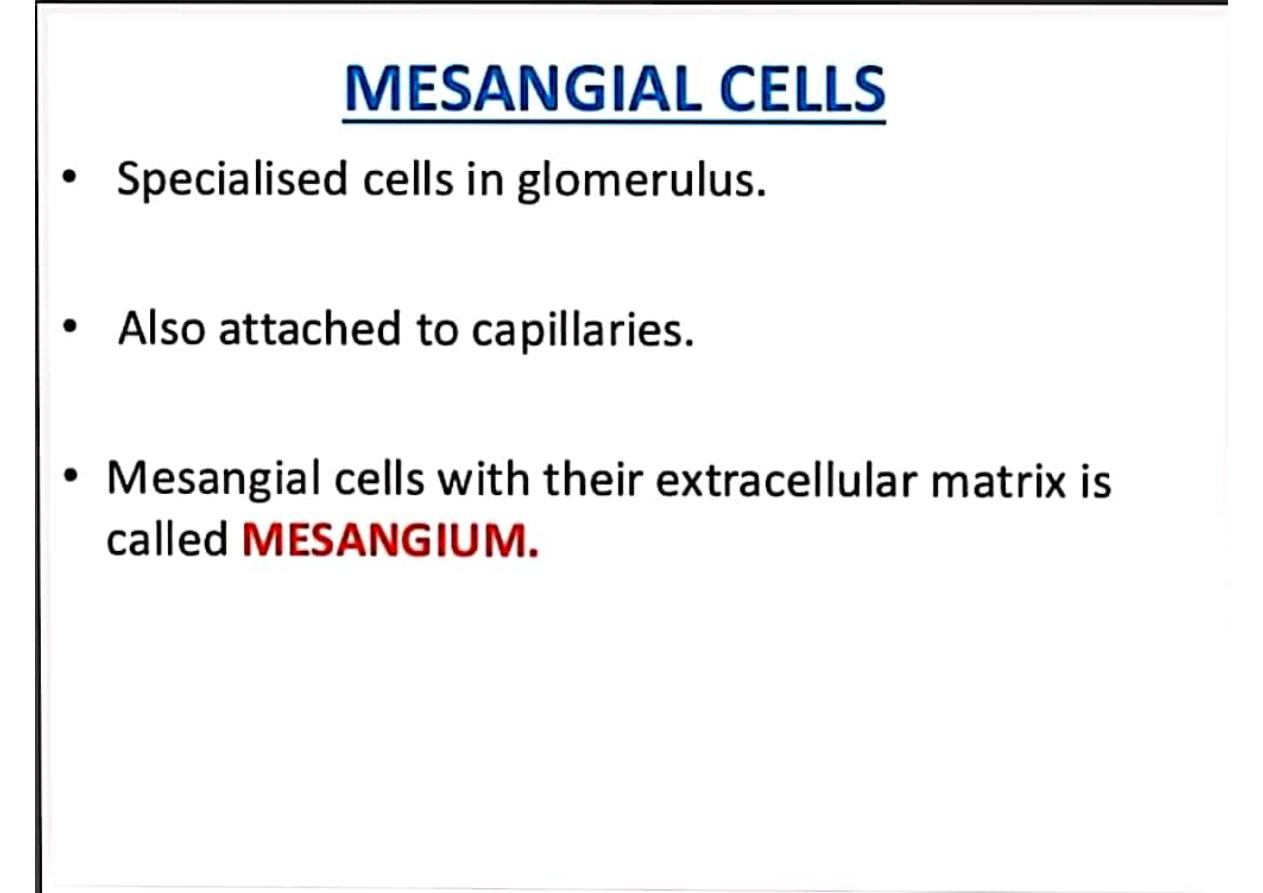 MESANGIAL CELLS

• Specialised cells in glomerulus.

• Also attached to capillaries.

• Mesangial cells with their extracellular matrix is called MESANGIUM.